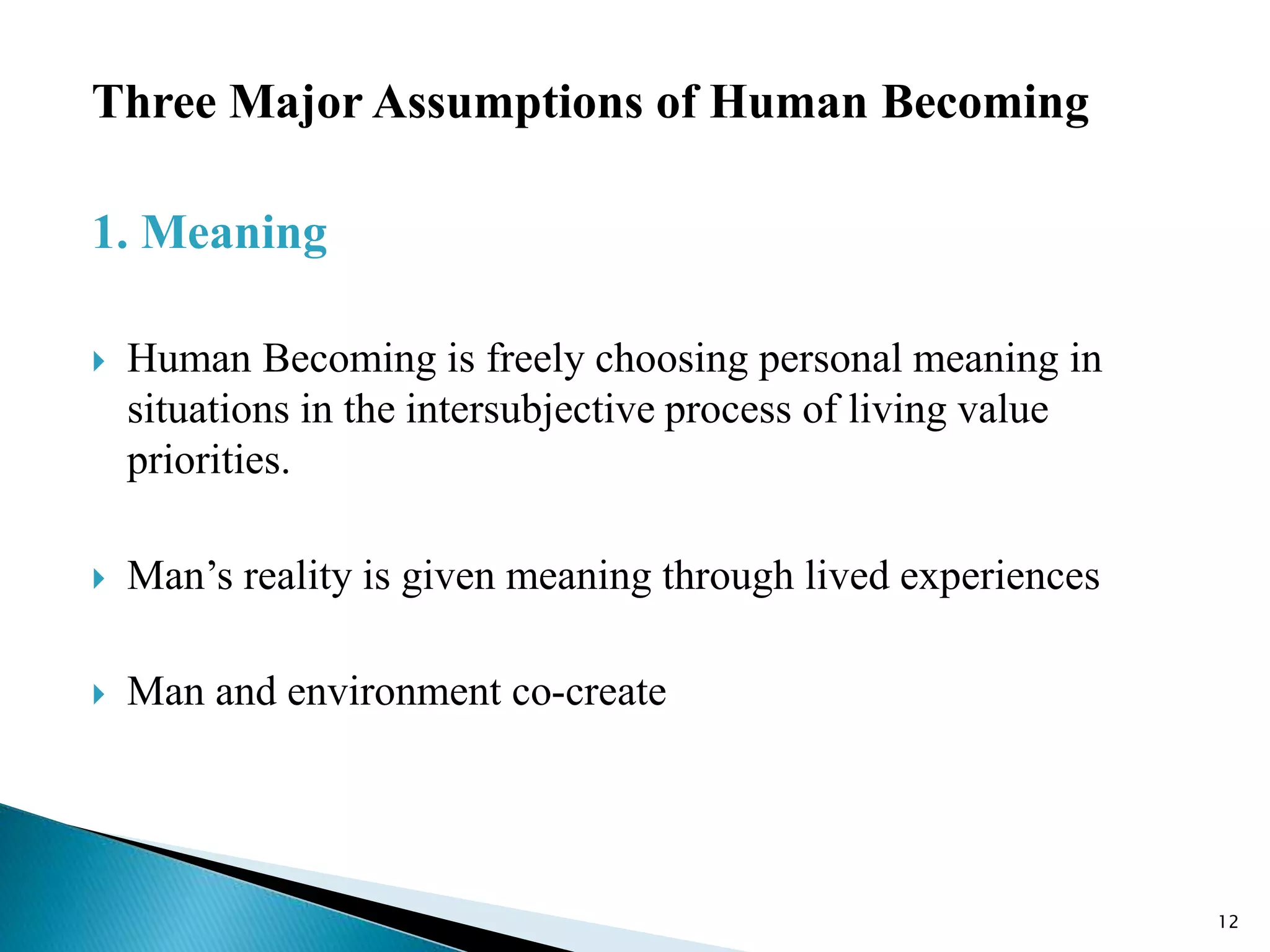 Three Major Assumptions of Human Becoming

1. Meaning

Human Becoming is freely choosing personal meaning in situations in the intersubjective process of living value priorities.

Man’s reality is given meaning through lived experiences

Man and environment co-create

12